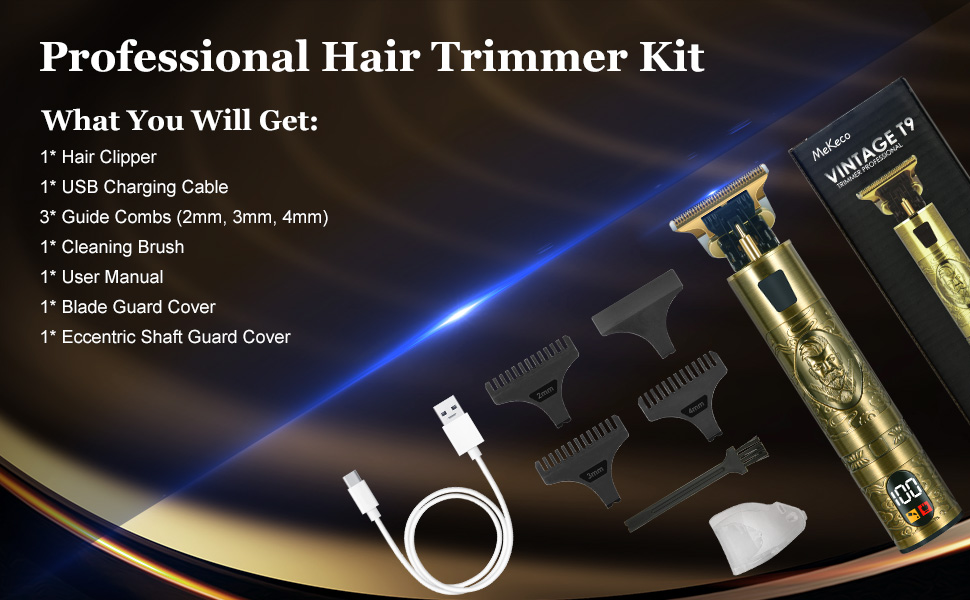 Professional Hair Trimmer Kit

What You Will Get:

1* Hair Clipper
1* USB Charging Cable
3* Guide Combs (2mm, 3mm, 4mm)
1* Cleaning Brush
1* User Manual
1* Blade Guard Cover
1* Eccentric Shaft Guard Cover

MeKeco
VINTAGE T9
TRIMMER PROFESSIONAL

2mm
3mm
4mm

100